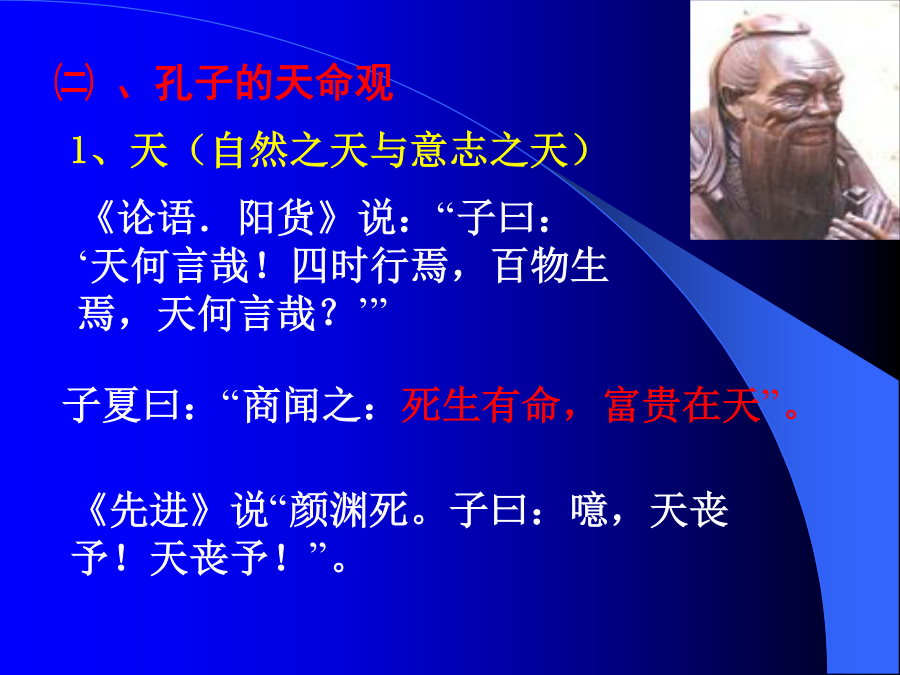 ㈡ 、孔子的天命观

1、天（自然之天与意志之天）

《论语．阳货》说：“子曰：‘天何言哉！四时行焉，百物生焉，天何言哉？’”

子夏曰：“商闻之：死生有命，富贵在天”。

《先进》说“颜渊死。子曰：噫，天丧予！天丧予！”。